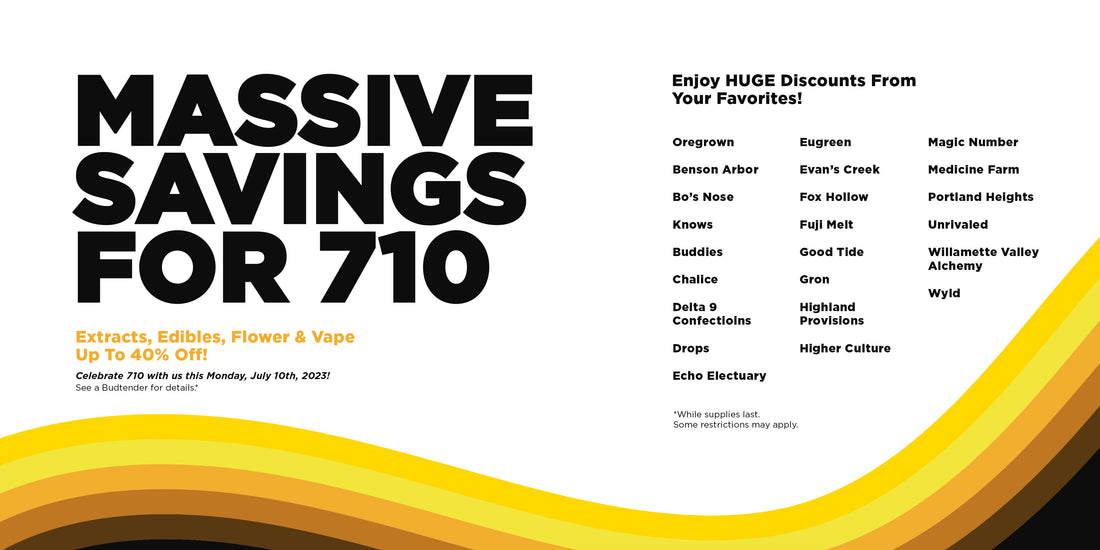 MASSIVE SAVINGS FOR 710

Extracts, Edibles, Flower & Vape Up To 40% Off!

Celebrate 710 with us this Monday, July 10th, 2023!
See a Budtender for details.*

Enjoy HUGE Discounts From Your Favorites!

Oregrown
Benson Arbor
Bo's Nose
Knows
Buddies
Chalice
Delta 9 Confectioins
Drops
Echo Electuary

Eugreen
Evan's Creek
Fox Hollow
Fuji Melt
Good Tide
Gron
Highland Provisions
Higher Culture

Magic Number
Medicine Farm
Portland Heights
Unrivaled
Willamette Valley Alchemy
Wyld

*While supplies last.
Some restrictions may apply.